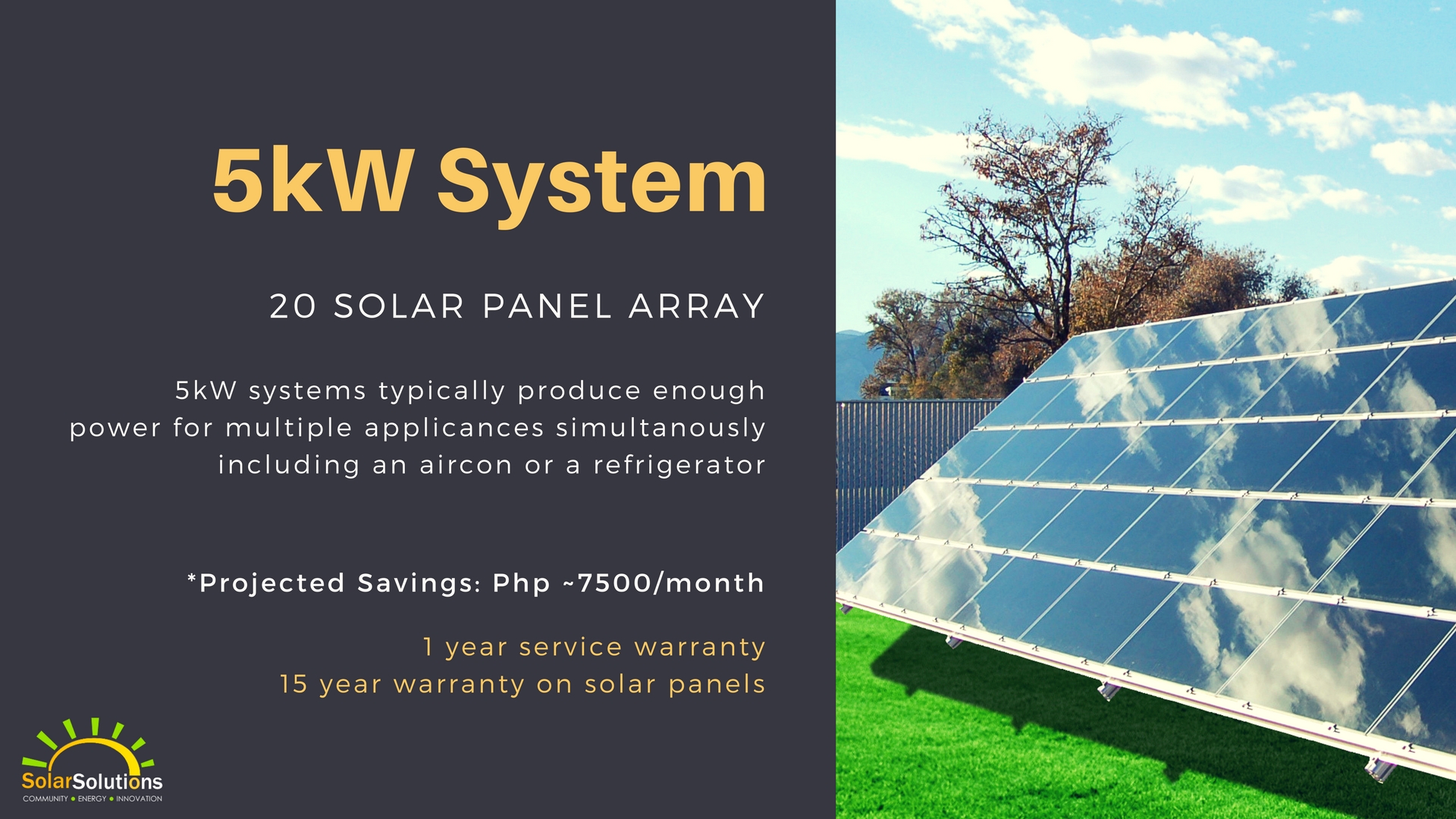 5kW System

20 SOLAR PANEL ARRAY

5kW systems typically produce enough power for multiple applicances simultanously including an aircon or a refrigerator

*Projected Savings: Php ~7500/month

1 year service warranty
15 year warranty on solar panels

SolarSolutions
COMMUNITY • ENERGY • INNOVATION